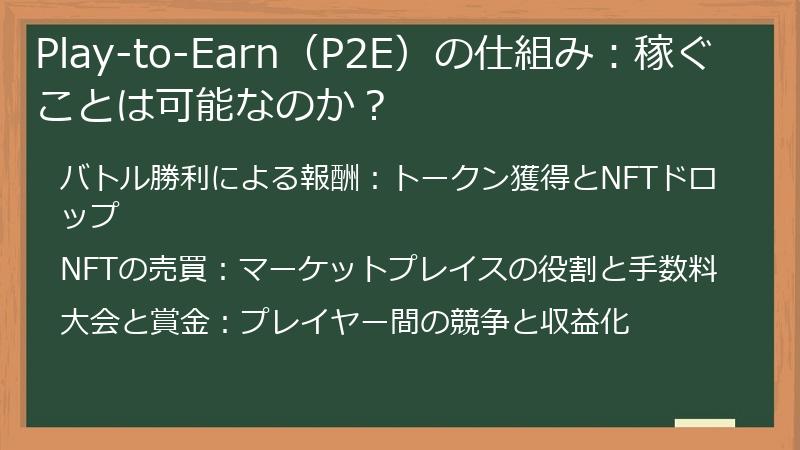 Play-to-Earn（P2E）の仕組み：稼ぐことは可能なのか？

バトル勝利による報酬：トークン獲得とNFTドロップ

NFTの売買：マーケットプレイスの役割と手数料

大会と賞金：プレイヤー間の競争と収益化